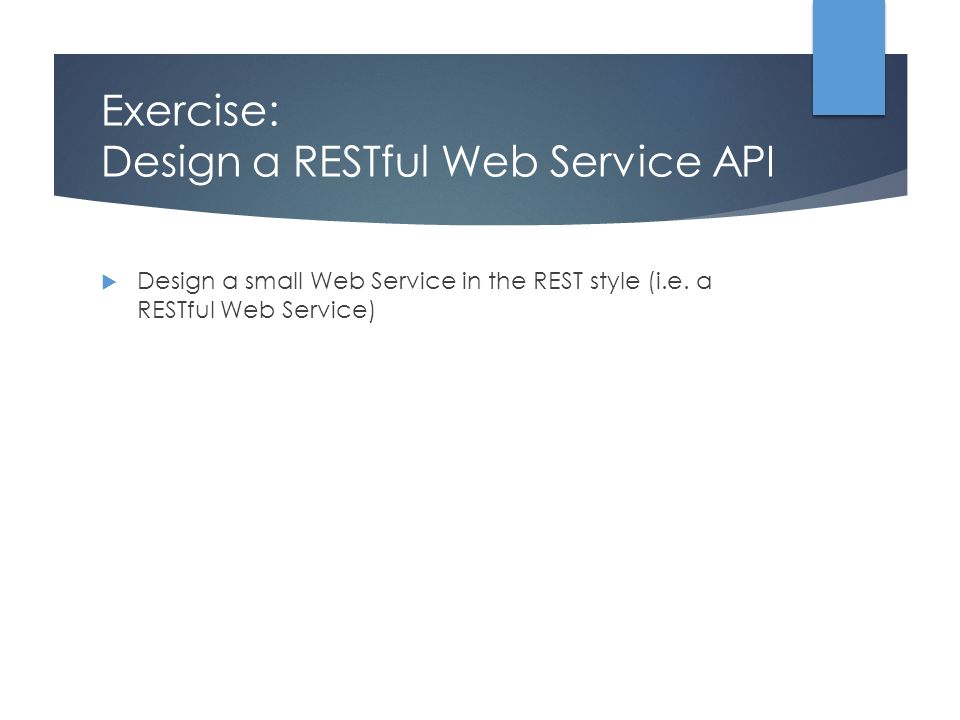 Exercise:
Design a RESTful Web Service API

Design a small Web Service in the REST style (i.e. a RESTful Web Service)